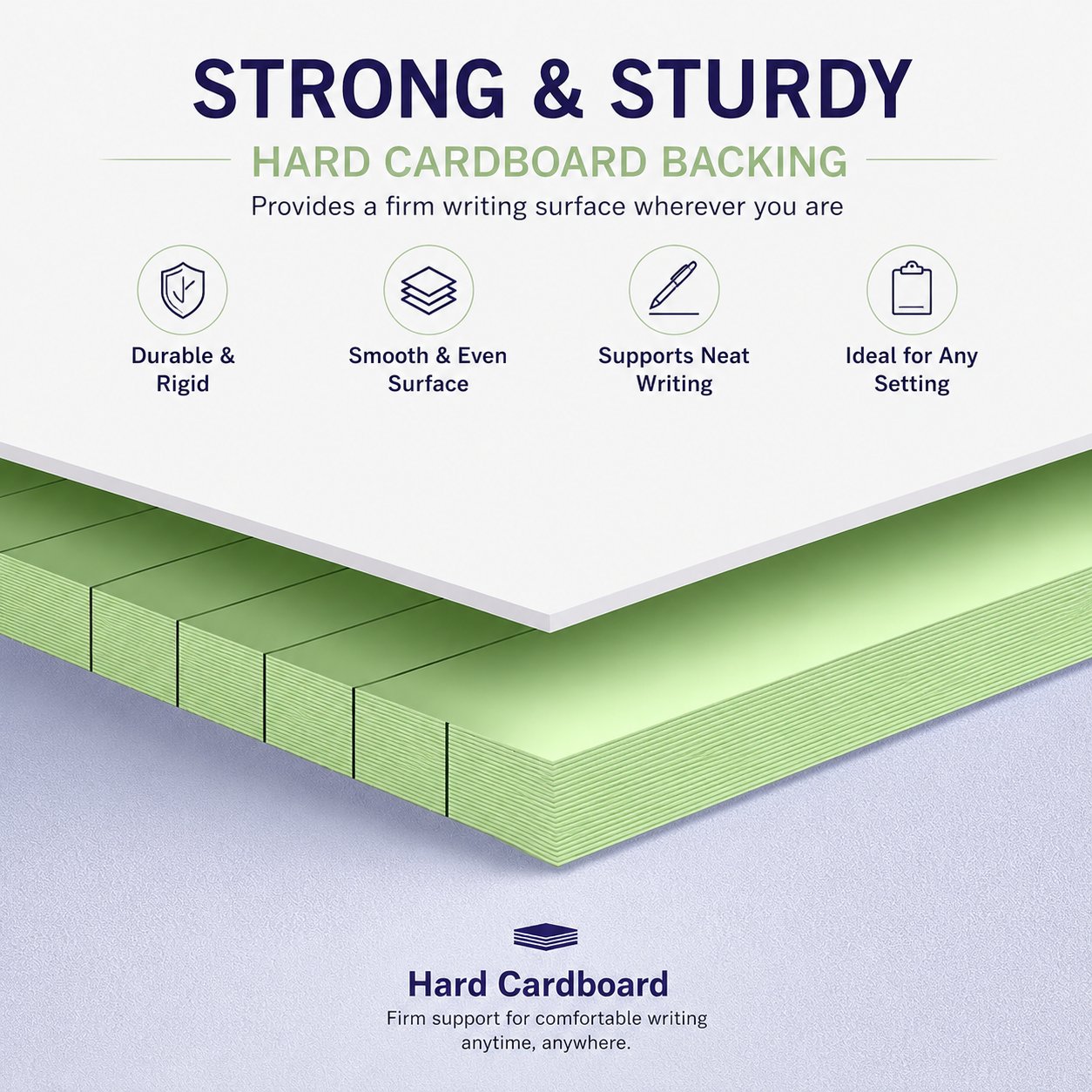 STRONG & STURDY

HARD CARDBOARD BACKING

Provides a firm writing surface wherever you are

Durable & Rigid

Smooth & Even Surface

Supports Neat Writing

Ideal for Any Setting

Hard Cardboard

Firm support for comfortable writing anytime, anywhere.